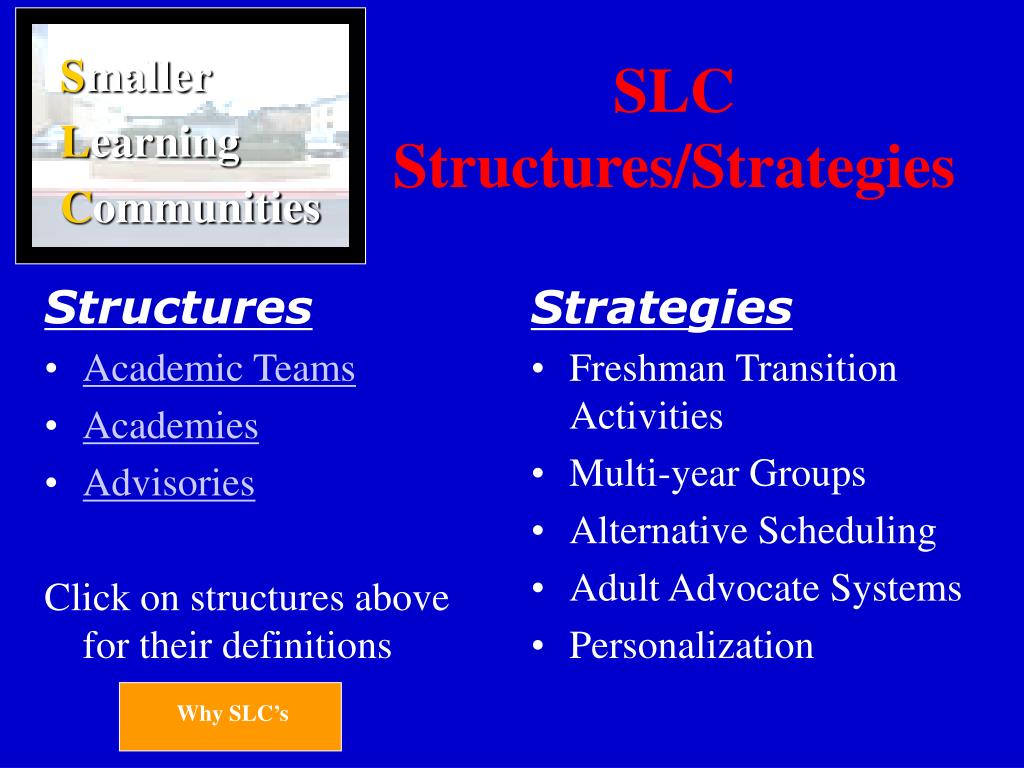 Smaller
Learning
Communities

SLC
Structures/Strategies

Structures
• Academic Teams
• Academies
• Advisories

Click on structures above for their definitions

Why SLC's

Strategies
• Freshman Transition Activities
• Multi-year Groups
• Alternative Scheduling
• Adult Advocate Systems
• Personalization